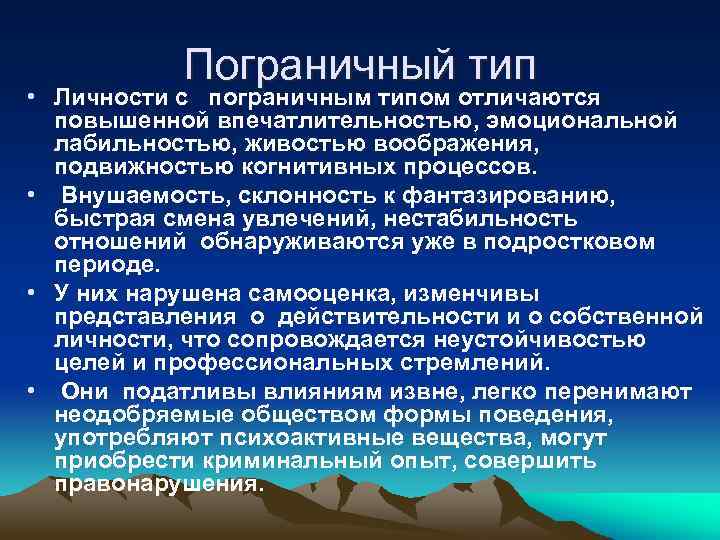 Пограничный тип

• Личности с пограничным типом отличаются повышенной впечатлительностью, эмоциональной лабильностью, живостью воображения, подвижностью когнитивных процессов.
• Внушаемость, склонность к фантазированию, быстрая смена увлечений, нестабильность отношений обнаруживаются уже в подростковом периоде.
• У них нарушена самооценка, изменчивы представления о действительности и о собственной личности, что сопровождается неустойчивостью целей и профессиональных стремлений.
• Они податливы влияниям извне, легко перенимают неодобряемые обществом формы поведения, употребляют психоактивные вещества, могут приобрести криминальный опыт, совершить правонарушения.